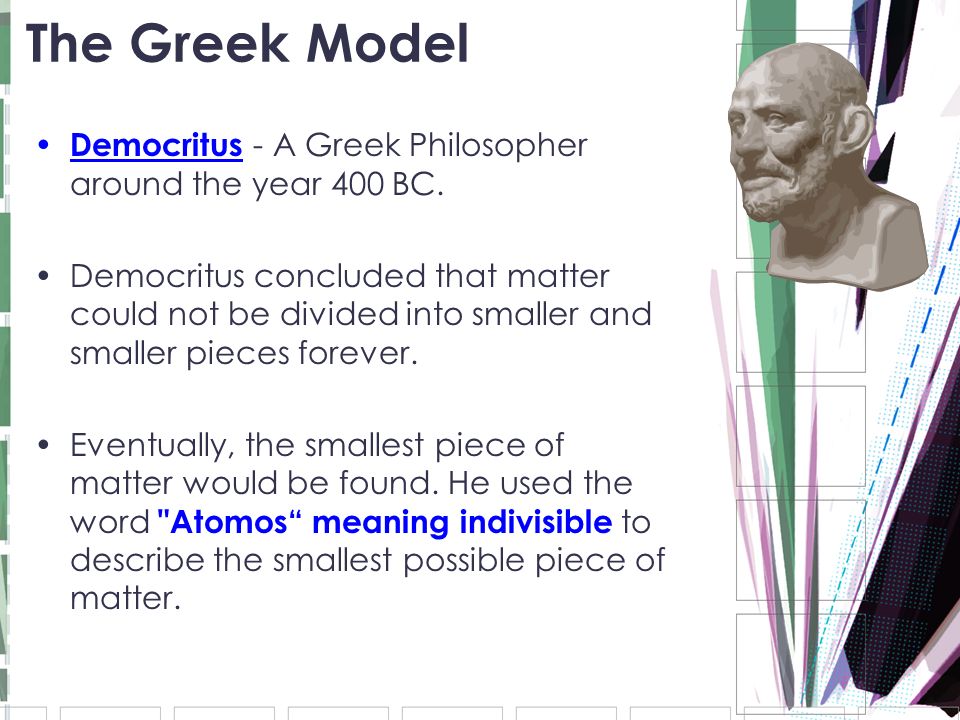 The Greek Model

• Democritus - A Greek Philosopher around the year 400 BC.

• Democritus concluded that matter could not be divided into smaller and smaller pieces forever.

• Eventually, the smallest piece of matter would be found. He used the word "Atomos“ meaning indivisible to describe the smallest possible piece of matter.